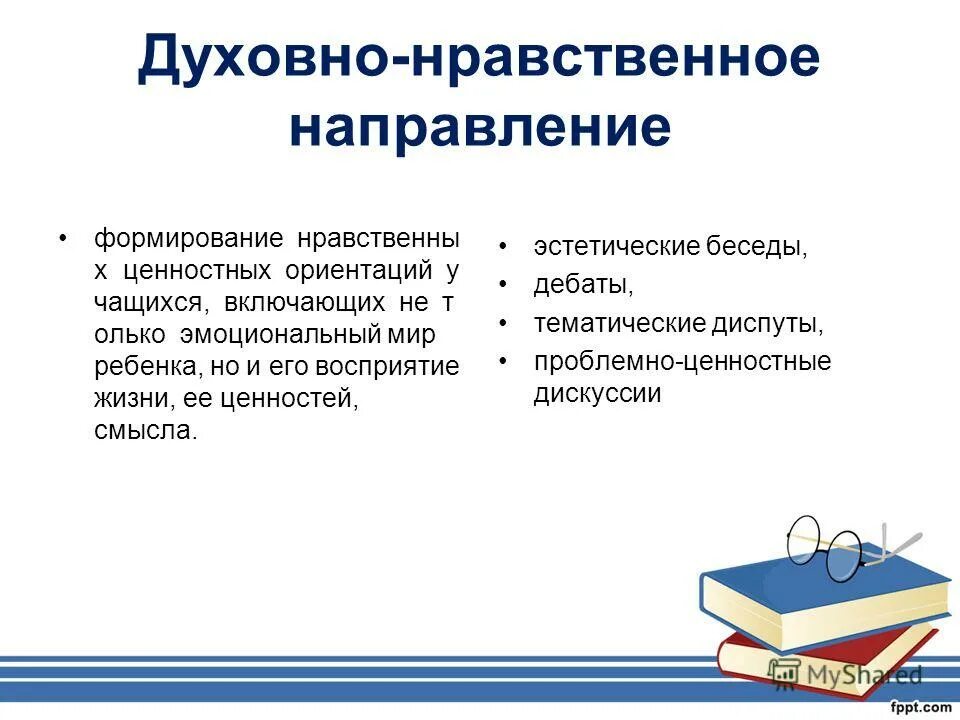 Духовно-нравственное направление

• формирование нравственны х ценностных ориентаций у чащихся, включающих не т олько эмоциональный мир ребенка, но и его восприятие жизни, ее ценностей, смысла.

• эстетические беседы,
• дебаты,
• тематические диспуты,
• проблемно-ценностные дискуссии

MyShared

fppt.com